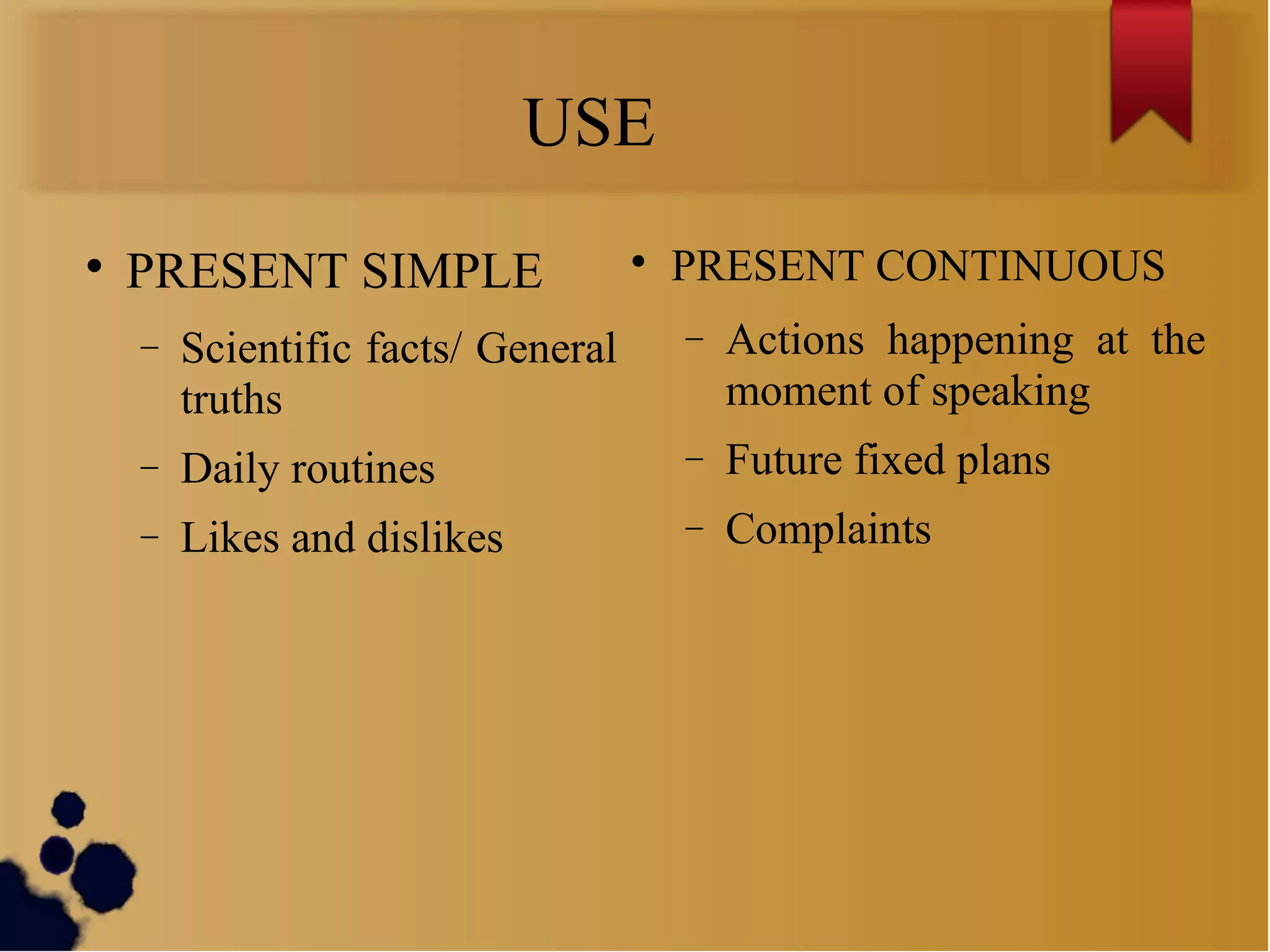 USE

• PRESENT SIMPLE
– Scientific facts/ General truths
– Daily routines
– Likes and dislikes

• PRESENT CONTINUOUS
– Actions happening at the moment of speaking
– Future fixed plans
– Complaints